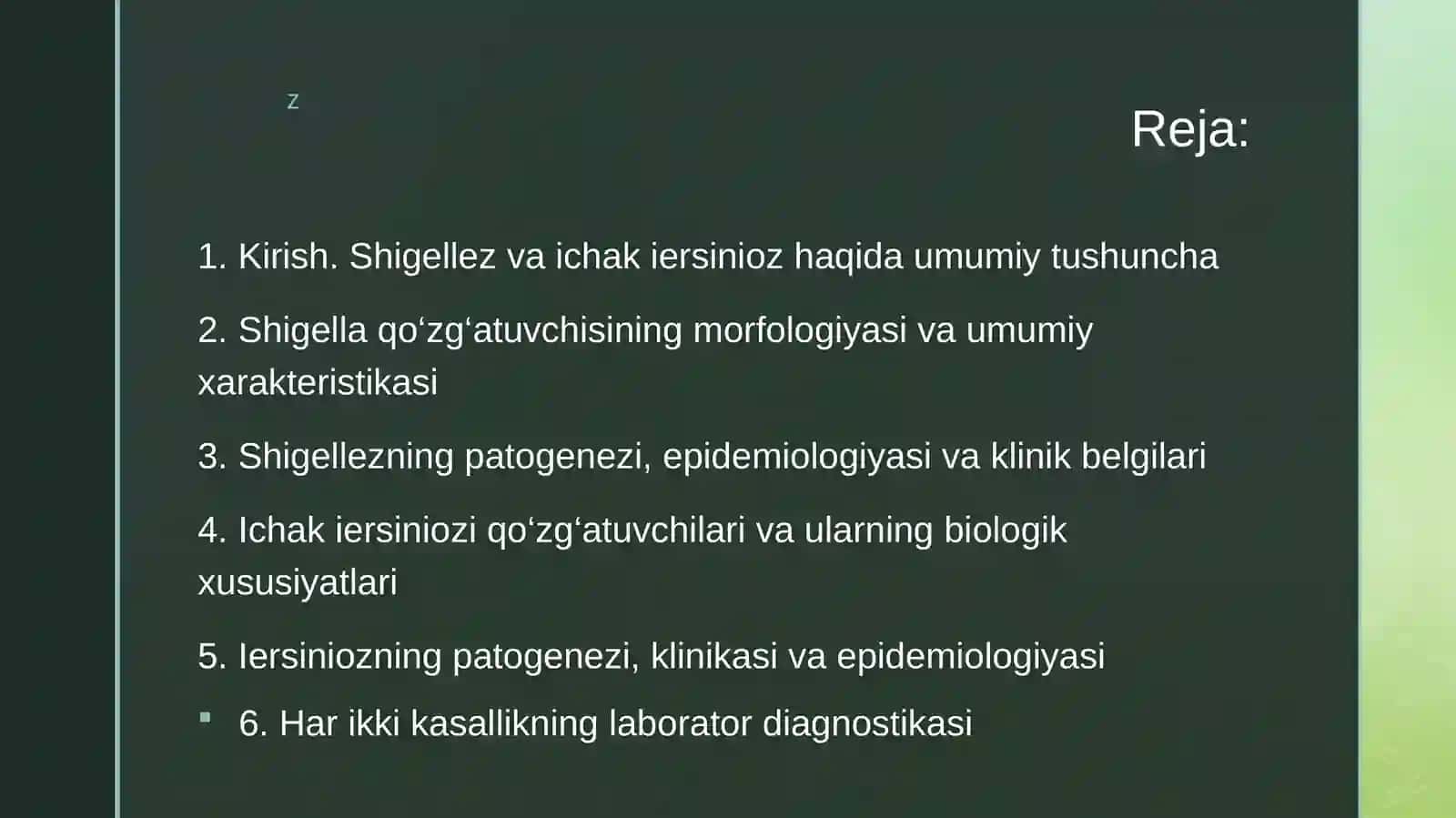 z

Reja:

1. Kirish. Shigellez va ichak iersinioz haqida umumiy tushuncha

2. Shigella qo‘zg‘atuvchisining morfologiyasi va umumiy xarakteristikasi

3. Shigellezning patogenezi, epidemiologiyasi va klinik belgilari

4. Ichak iersiniozi qo‘zg‘atuvchilari va ularning biologik xususiyatlari

5. Iersiniozning patogenezi, klinikasi va epidemiologiyasi

6. Har ikki kasallikning laborator diagnostikasi